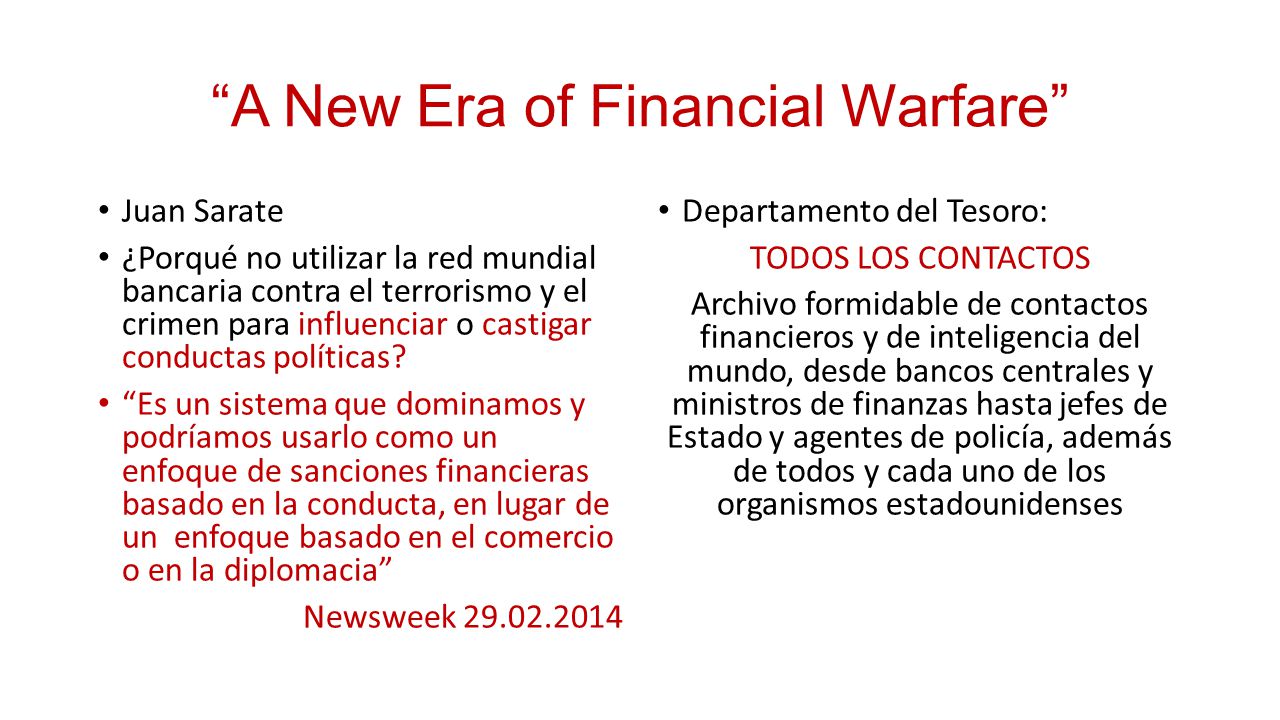 “A New Era of Financial Warfare”

• Juan Sarate
• ¿Porqué no utilizar la red mundial bancaria contra el terrorismo y el crimen para influenciar o castigar conductas políticas?
• “Es un sistema que dominamos y podríamos usarlo como un enfoque de sanciones financieras basado en la conducta, en lugar de un enfoque basado en el comercio o en la diplomacia”

Newsweek 29.02.2014

• Departamento del Tesoro:

TODOS LOS CONTACTOS

Archivo formidable de contactos financieros y de inteligencia del mundo, desde bancos centrales y ministros de finanzas hasta jefes de Estado y agentes de policía, además de todos y cada uno de los organismos estadounidenses